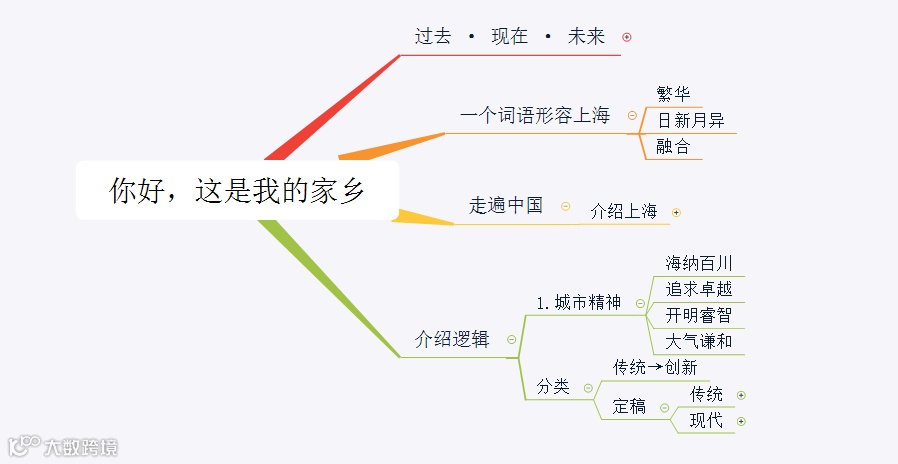 你好，这是我的家乡

过去 · 现在 · 未来

一个词语形容上海
繁华
日新月异
融合

走遍中国
介绍上海

介绍逻辑
1. 城市精神
海纳百川
追求卓越
开明睿智
大气谦和
分类
传统→创新
定稿
传统
现代

大数跨境